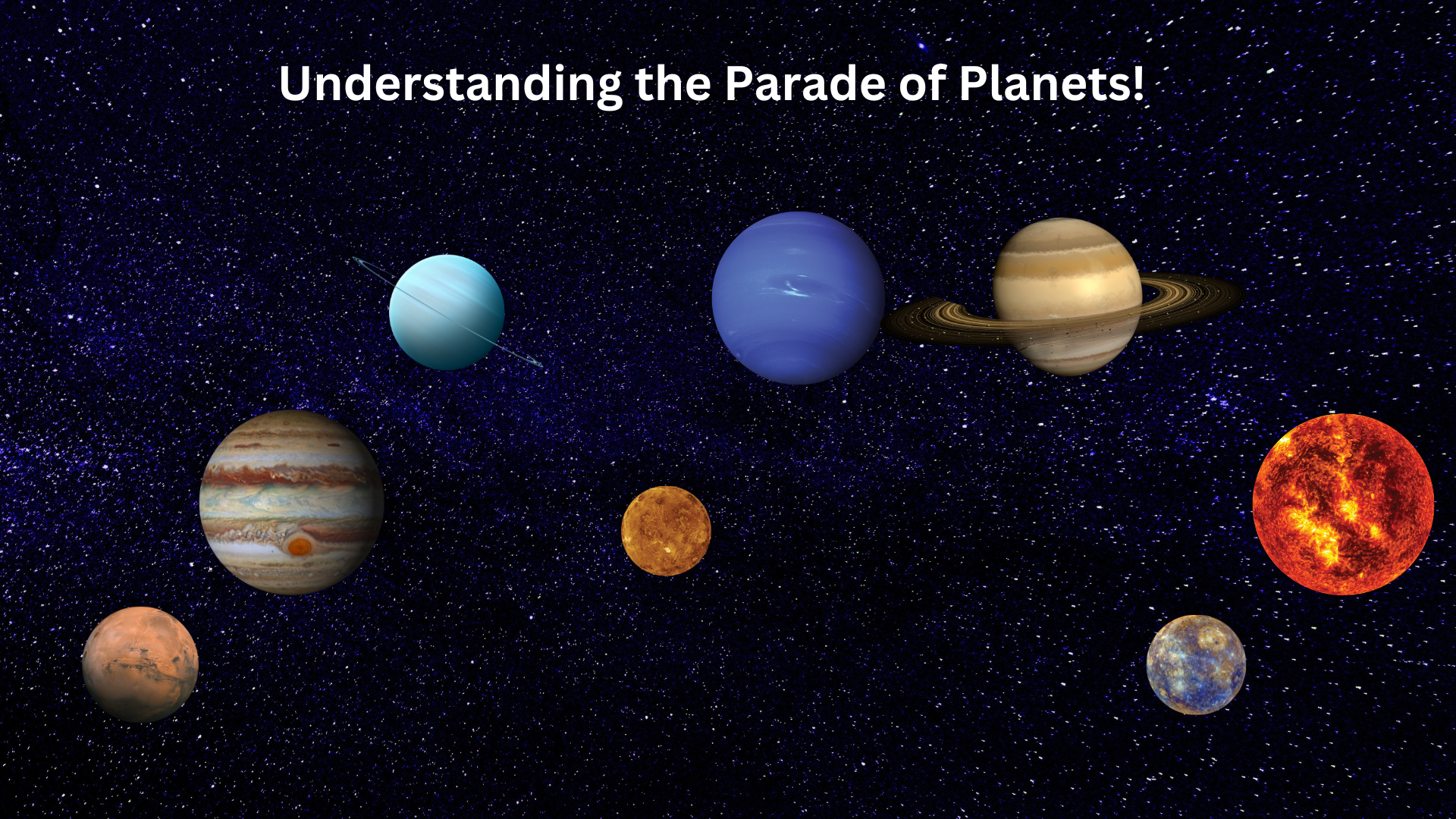 Understanding the Parade of Planets!